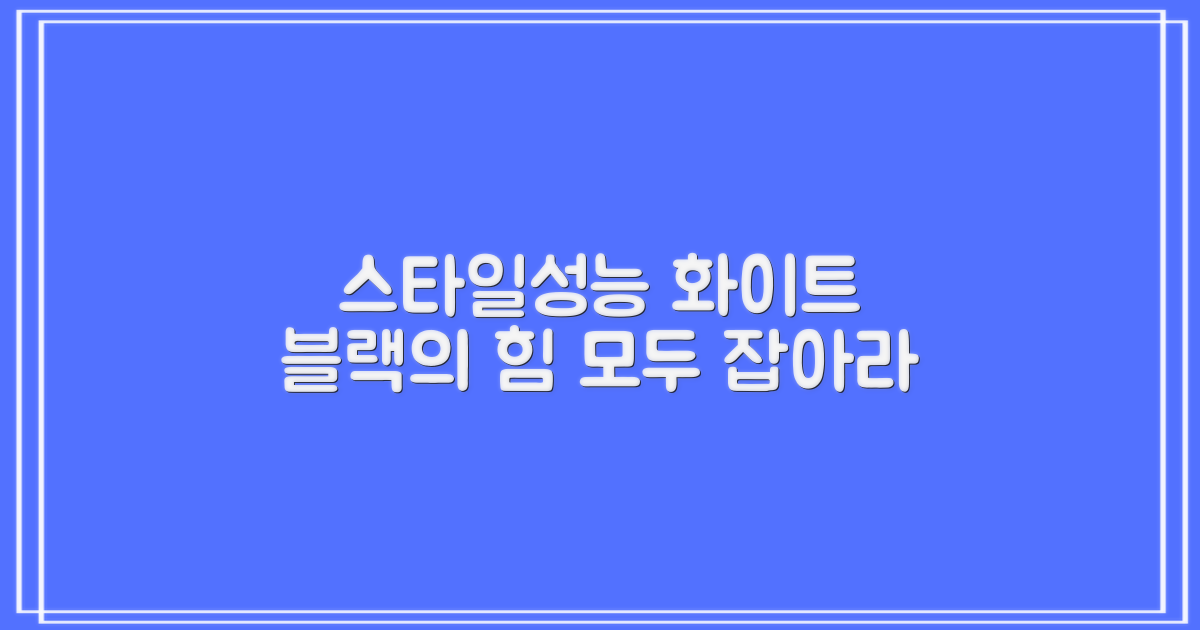 스타일성능 화이트
블랙의 힘 모두 잡아라